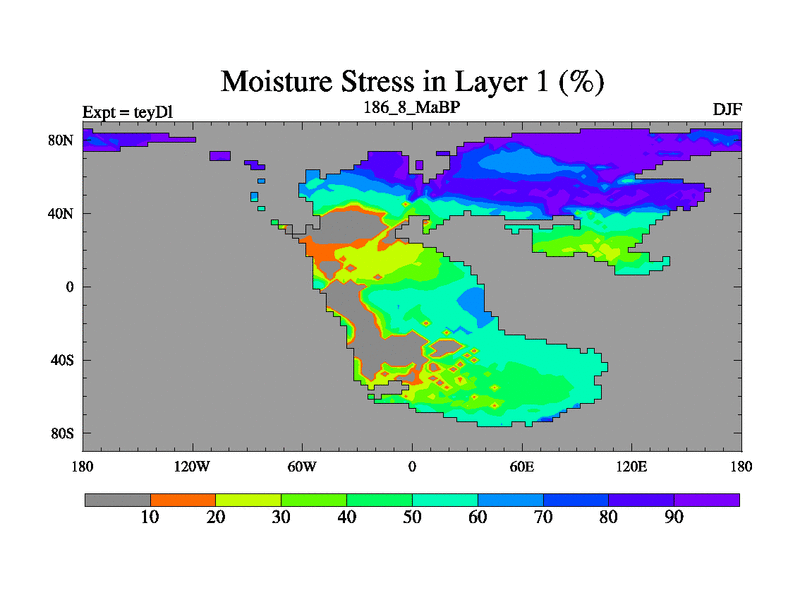 Moisture Stress in Layer 1 (%)

Expt = teyDl

186_8_MaBP

DJF

80N
40N
0
40S
80S

180 120W 60W 0 60E 120E 180

10 20 30 40 50 60 70 80 90